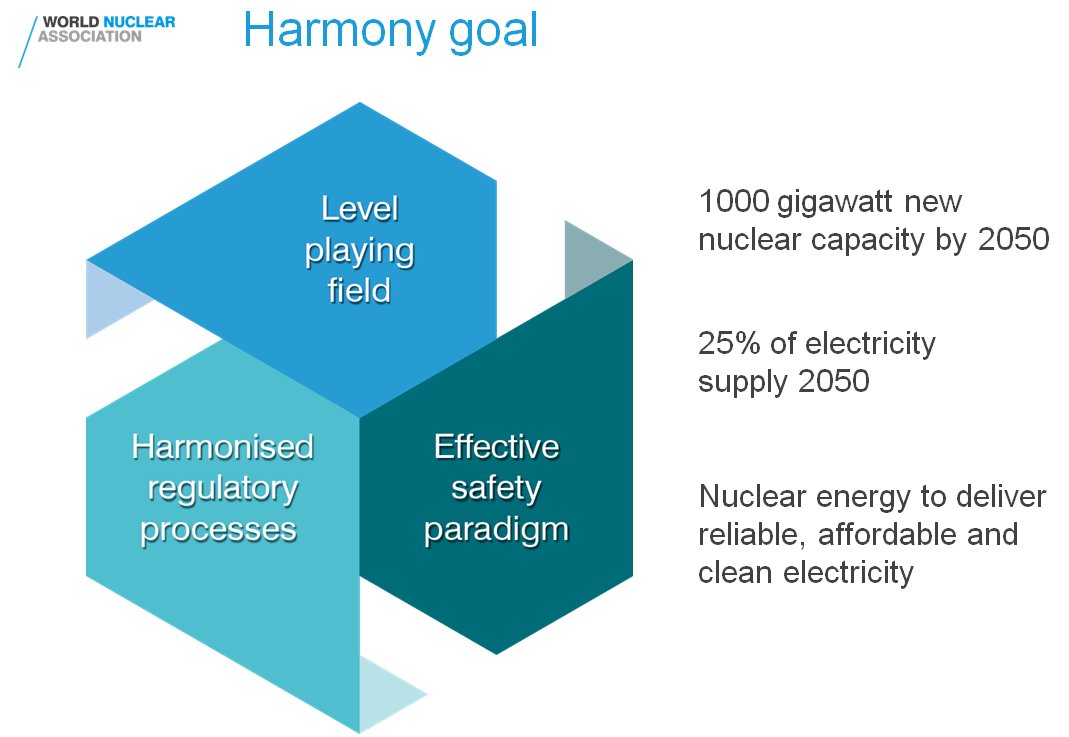 WORLD NUCLEAR ASSOCIATION

Harmony goal

Level playing field

Harmonised regulatory processes

Effective safety paradigm

1000 gigawatt new nuclear capacity by 2050

25% of electricity supply 2050

Nuclear energy to deliver reliable, affordable and clean electricity